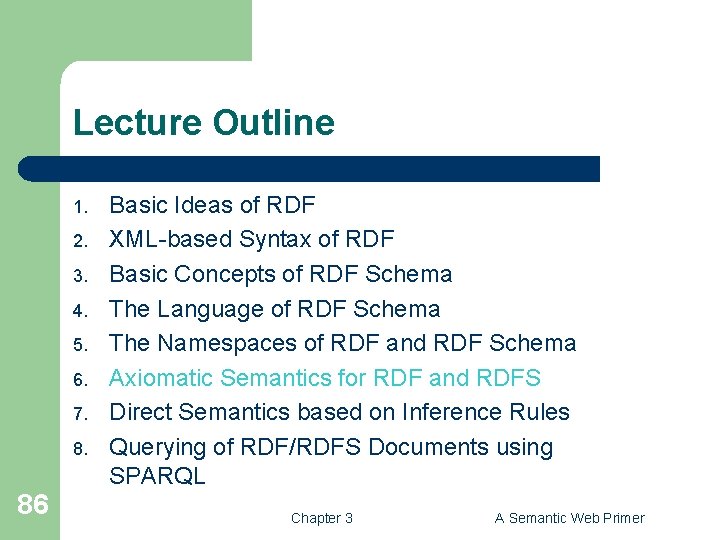 Lecture Outline

1. Basic Ideas of RDF
2. XML-based Syntax of RDF
3. Basic Concepts of RDF Schema
4. The Language of RDF Schema
5. The Namespaces of RDF and RDF Schema
6. Axiomatic Semantics for RDF and RDFS
7. Direct Semantics based on Inference Rules
8. Querying of RDF/RDFS Documents using SPARQL

86

Chapter 3

A Semantic Web Primer